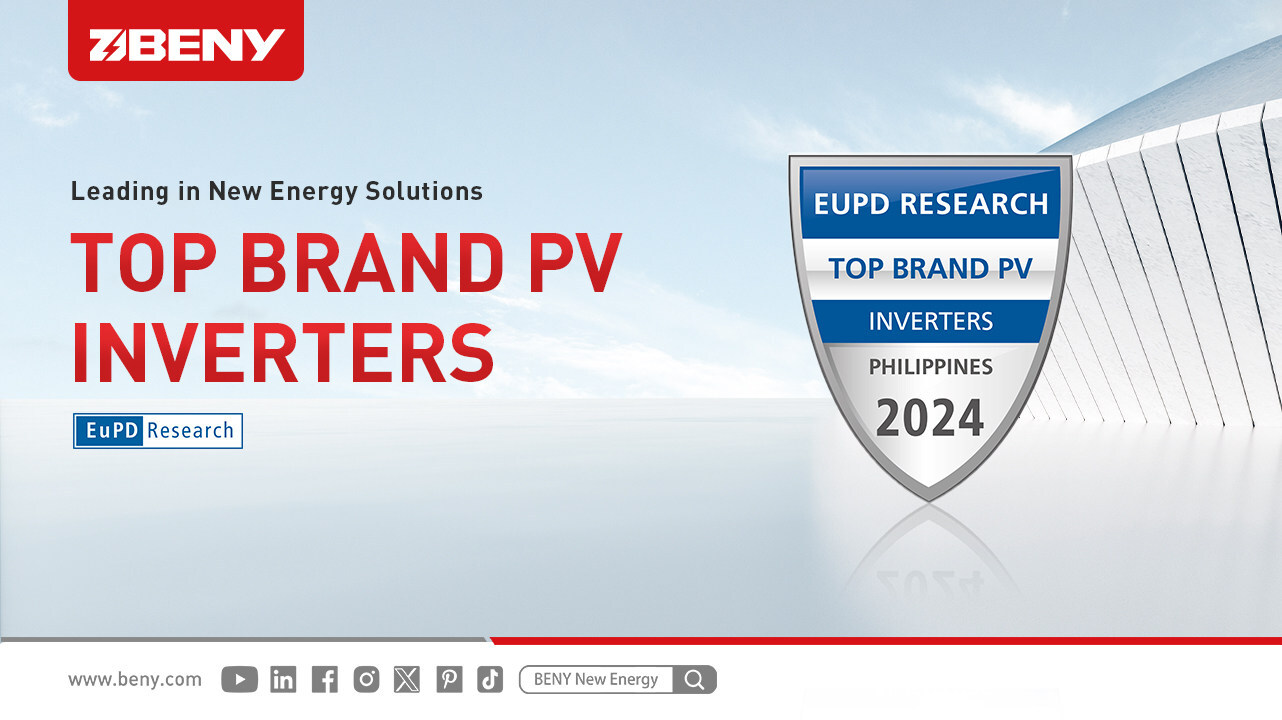 BENY

Leading in New Energy Solutions

TOP BRAND PV INVERTERS

EuPD Research

EUPD RESEARCH
TOP BRAND PV
INVERTERS
PHILIPPINES
2024

www.beny.com

BENY New Energy